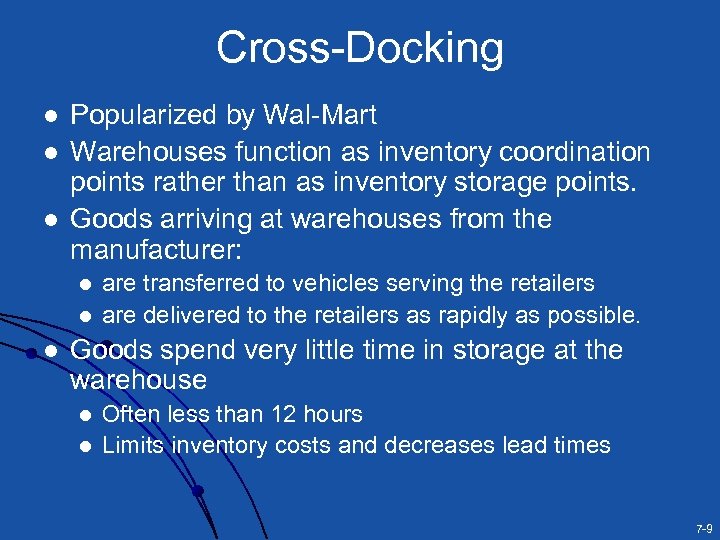 Cross-Docking

- Popularized by Wal-Mart
- Warehouses function as inventory coordination points rather than as inventory storage points.
- Goods arriving at warehouses from the manufacturer:
  - are transferred to vehicles serving the retailers
  - are delivered to the retailers as rapidly as possible.
- Goods spend very little time in storage at the warehouse
  - Often less than 12 hours
  - Limits inventory costs and decreases lead times

7-9